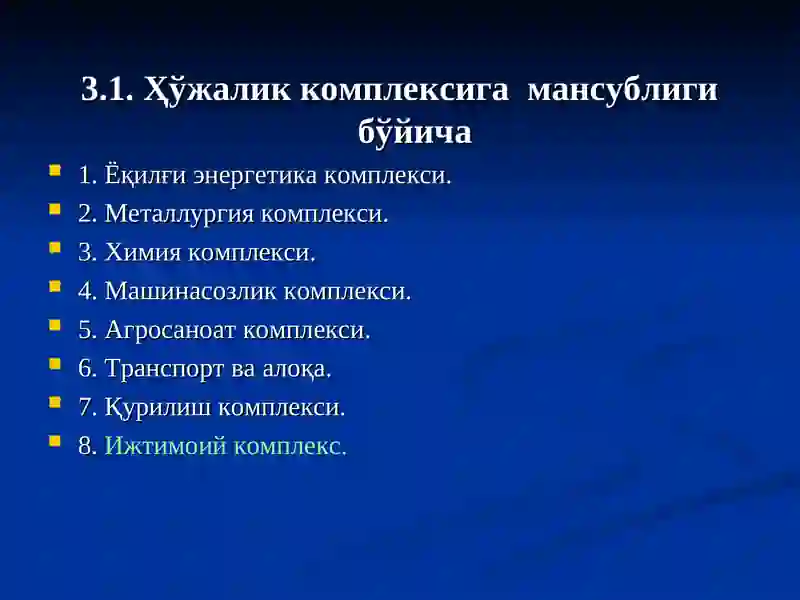 3.1. Ҳўжалик комплексига мансублиги бўйича

1. Ёқилғи энергетика комплекси.
2. Металлургия комплекси.
3. Химия комплекси.
4. Машинасозлик комплекси.
5. Агросаноат комплекси.
6. Транспорт ва алоқа.
7. Қурилиш комплекси.
8. Ижтимоий комплекс.